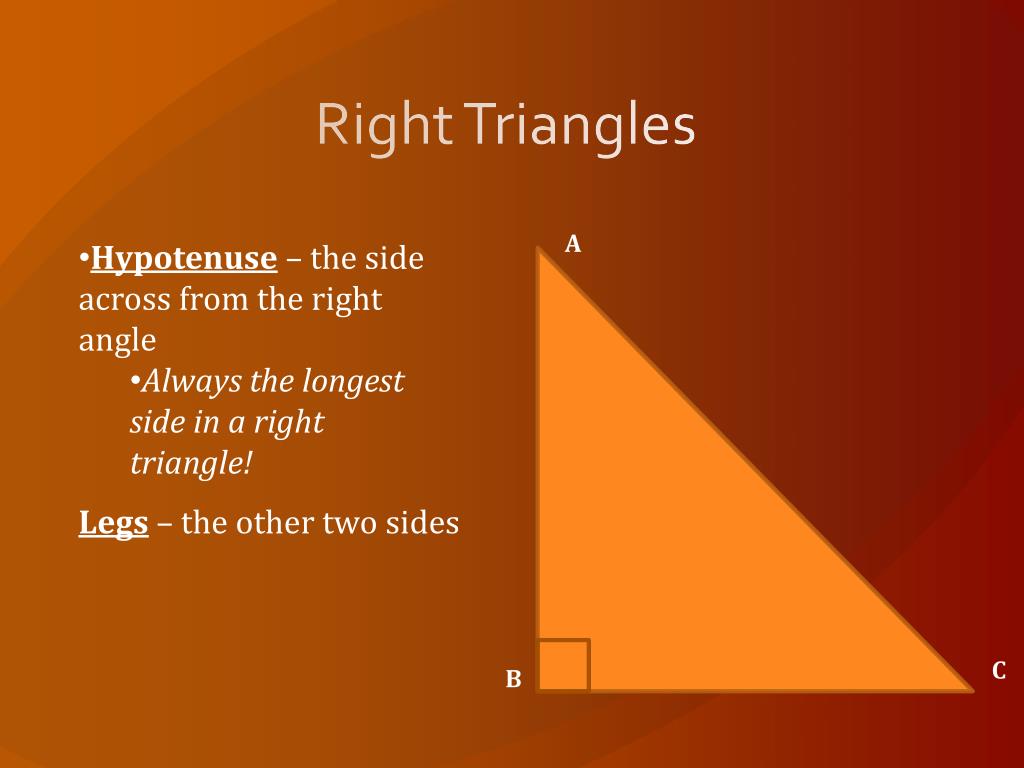 Right Triangles

•Hypotenuse – the side across from the right angle

•Always the longest side in a right triangle!

Legs – the other two sides

A

B

C